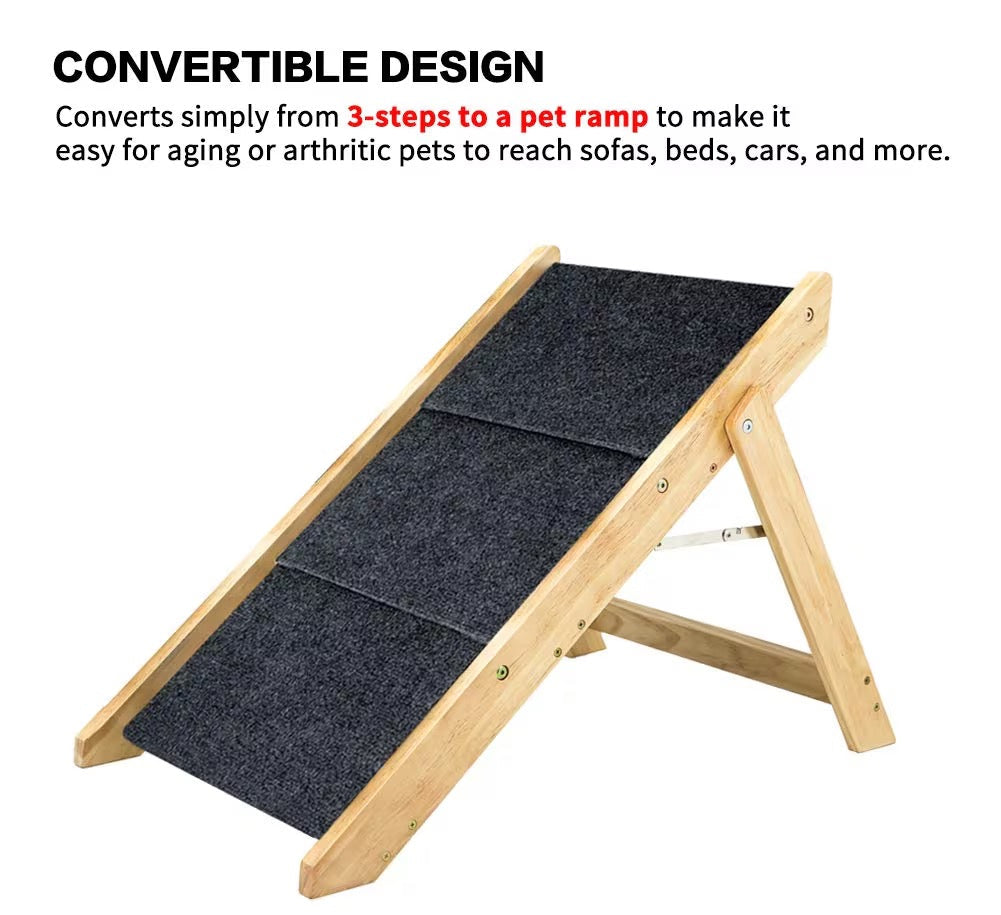 CONVERTIBLE DESIGN

Converts simply from 3-steps to a pet ramp to make it easy for aging or arthritic pets to reach sofas, beds, cars, and more.